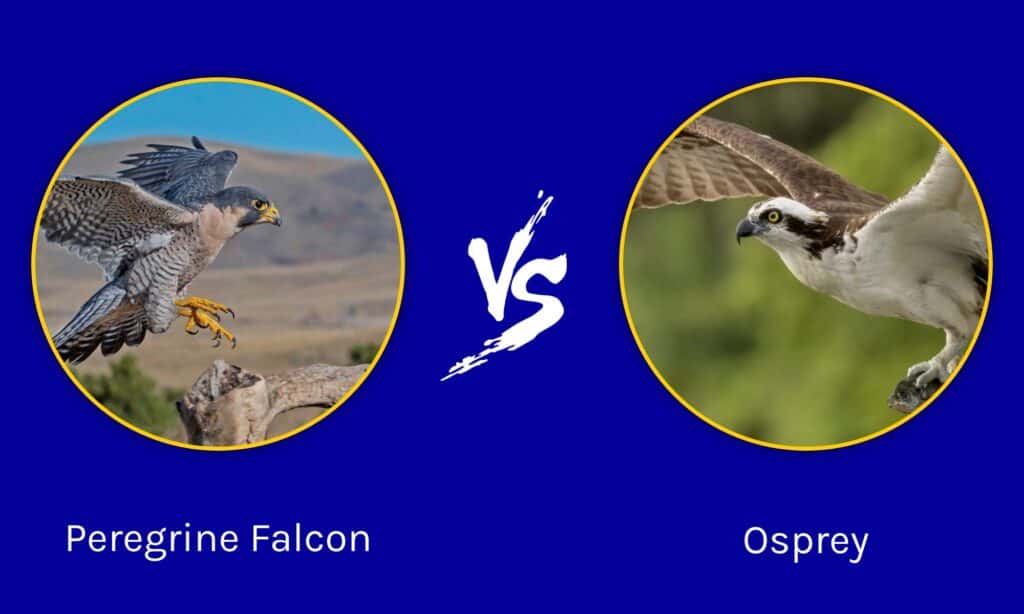 VS

Peregrine Falcon

Osprey